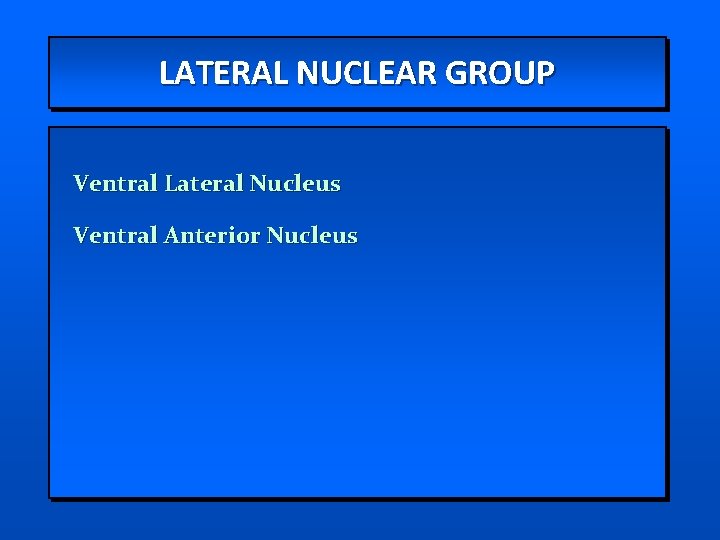 LATERAL NUCLEAR GROUP

Ventral Lateral Nucleus

Ventral Anterior Nucleus